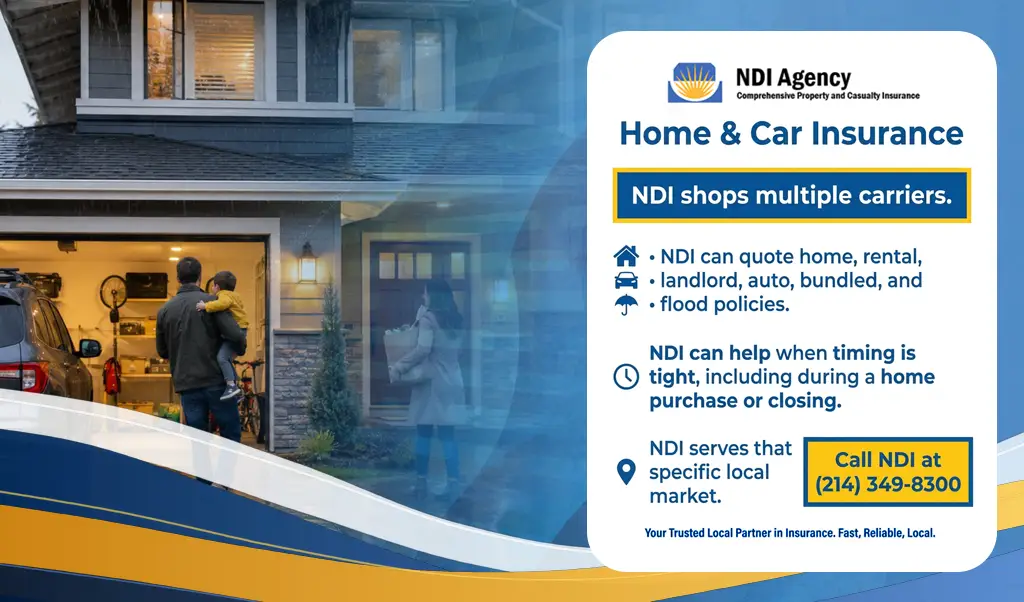 NDI Agency
Comprehensive Property and Casualty Insurance

Home & Car Insurance

NDI shops multiple carriers.

• NDI can quote home, rental,
• landlord, auto, bundled, and
• flood policies.

NDI can help when timing is tight, including during a home purchase or closing.

NDI serves that specific local market.

Call NDI at (214) 349-8300

Your Trusted Local Partner in Insurance. Fast, Reliable, Local.